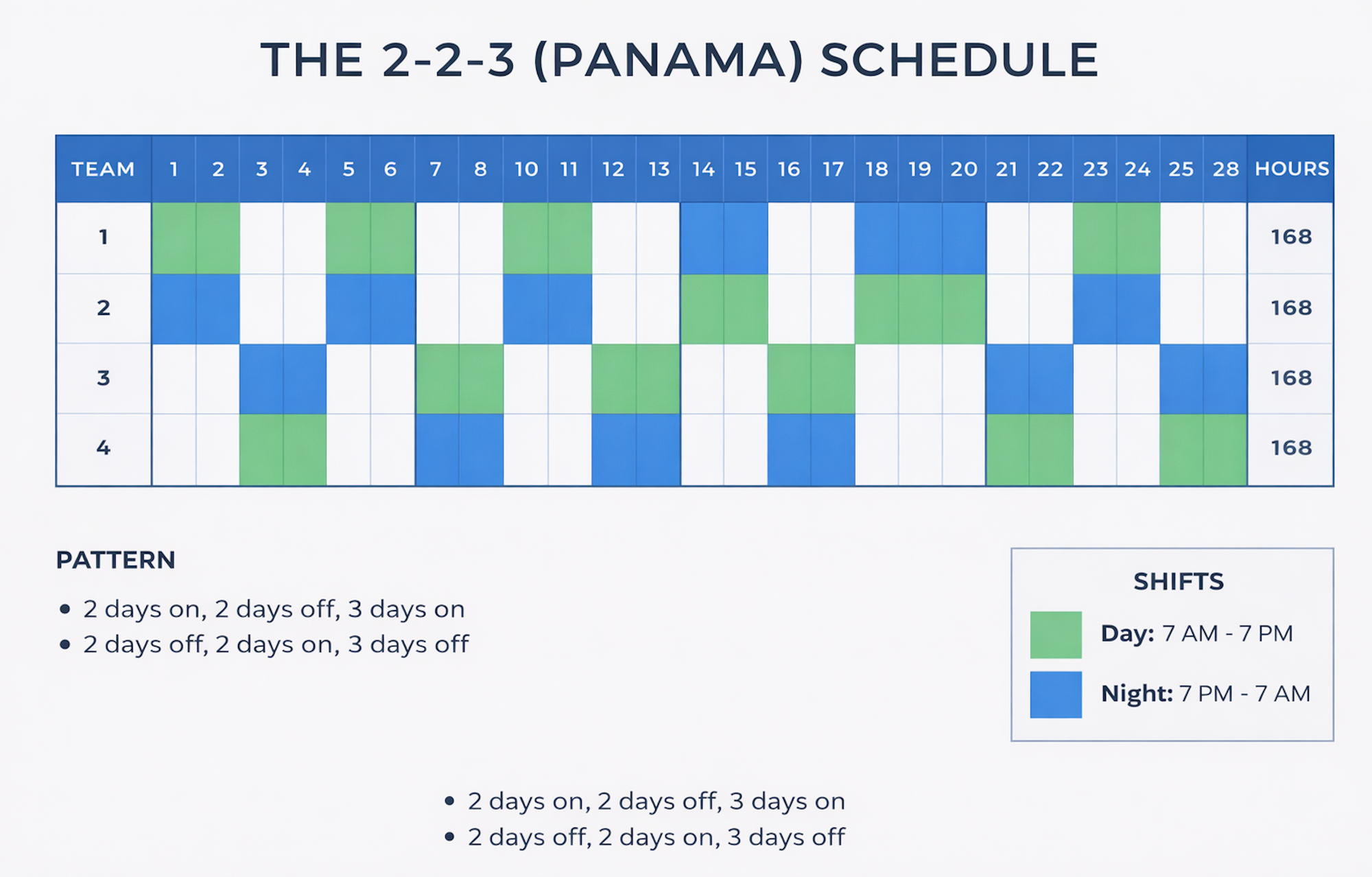 THE 2-2-3 (PANAMA) SCHEDULE

| TEAM | 1 | 2 | 3 | 4 | 5 | 6 | 7 | 8 | 10 | 11 | 12 | 13 | 14 | 15 | 16 | 17 | 18 | 19 | 20 | 21 | 22 | 23 | 24 | 25 | 28 | HOURS |
|---|---|---|---|---|---|---|---|---|---|---|---|---|---|---|---|---|---|---|---|---|---|---|---|---|---|---|
| 1 | | | | | | | | | | | | | | | | | | | | | | | | | | 168 |
| 2 | | | | | | | | | | | | | | | | | | | | | | | | | | 168 |
| 3 | | | | | | | | | | | | | | | | | | | | | | | | | | 168 |
| 4 | | | | | | | | | | | | | | | | | | | | | | | | | | 168 |

PATTERN

• 2 days on, 2 days off, 3 days on
• 2 days off, 2 days on, 3 days off

SHIFTS

Day: 7 AM - 7 PM

Night: 7 PM - 7 AM

• 2 days on, 2 days off, 3 days on
• 2 days off, 2 days on, 3 days off